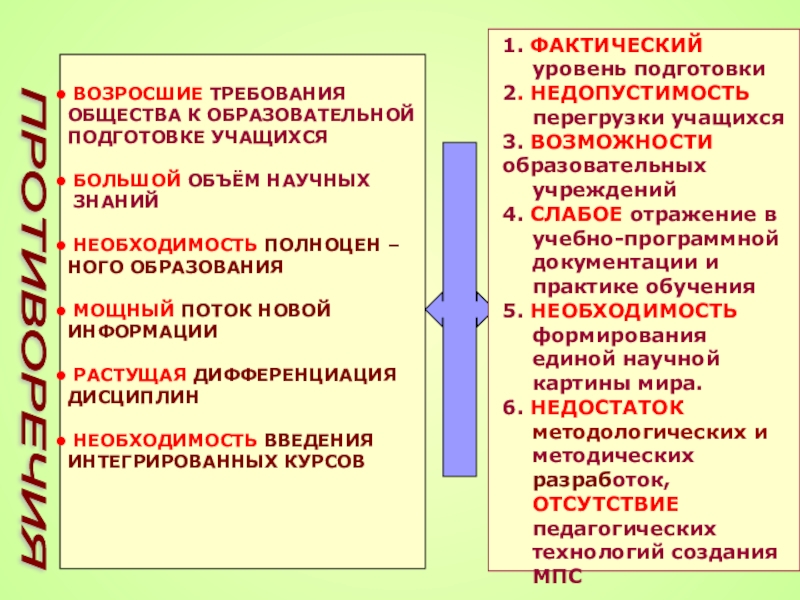 ПРОТИВОРЕЧИЯ

● ВОЗРОСШИЕ ТРЕБОВАНИЯ ОБЩЕСТВА К ОБРАЗОВАТЕЛЬНОЙ ПОДГОТОВКЕ УЧАЩИХСЯ

● БОЛЬШОЙ ОБЪЁМ НАУЧНЫХ ЗНАНИЙ

● НЕОБХОДИМОСТЬ ПОЛНОЦЕН – НОГО ОБРАЗОВАНИЯ

● МОЩНЫЙ ПОТОК НОВОЙ ИНФОРМАЦИИ

● РАСТУЩАЯ ДИФФЕРЕНЦИАЦИЯ ДИСЦИПЛИН

● НЕОБХОДИМОСТЬ ВВЕДЕНИЯ ИНТЕГРИРОВАННЫХ КУРСОВ

1. ФАКТИЧЕСКИЙ уровень подготовки
2. НЕДОПУСТИМОСТЬ перегрузки учащихся
3. ВОЗМОЖНОСТИ образовательных учреждений
4. СЛАБОЕ отражение в учебно-программной документации и практике обучения
5. НЕОБХОДИМОСТЬ формирования единой научной картины мира.
6. НЕДОСТАТОК методологических и методических разработок, ОТСУТСТВИЕ педагогических технологий создания МПС